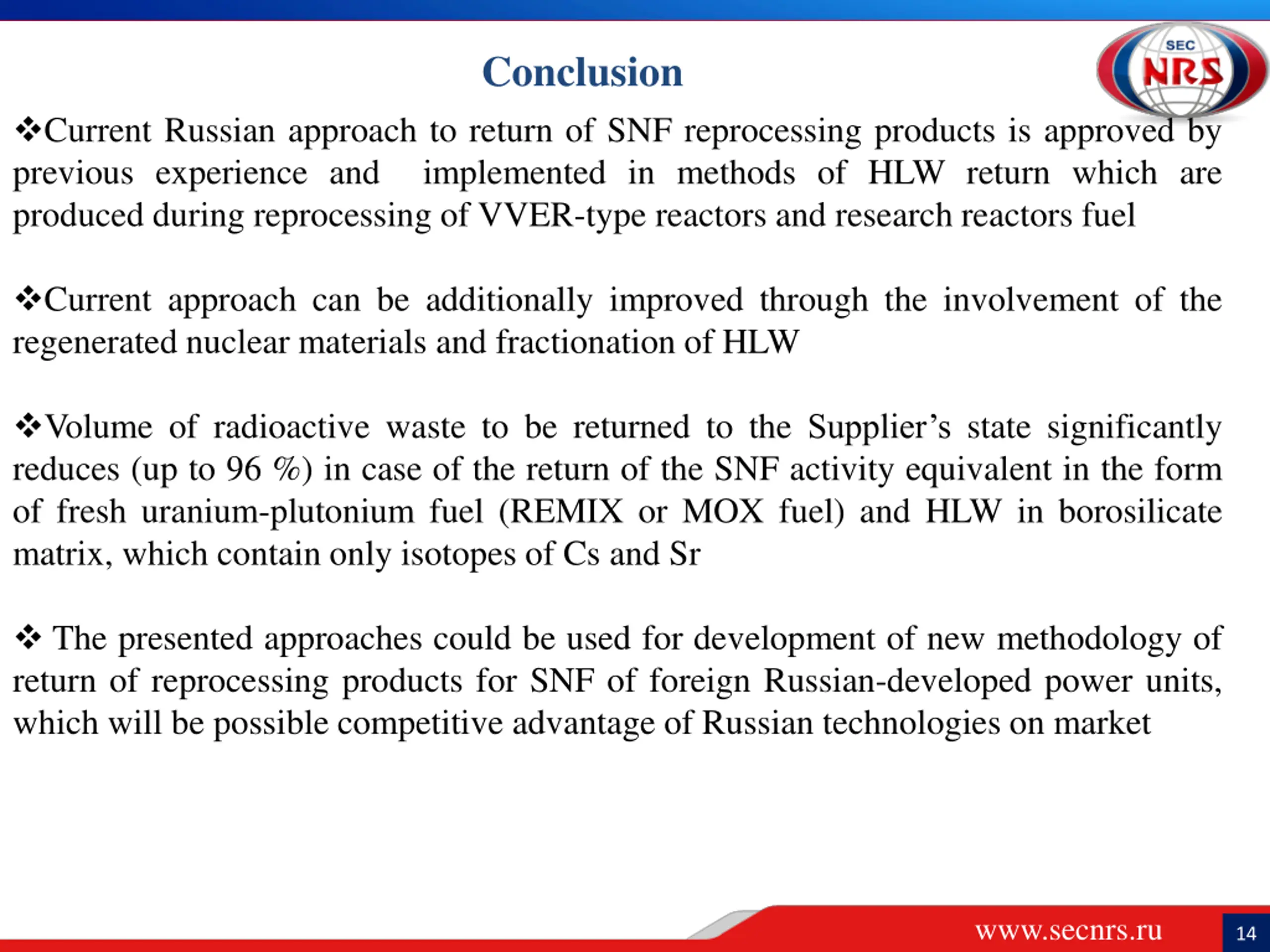 Conclusion

SEC NRS

❖Current Russian approach to return of SNF reprocessing products is approved by previous experience and implemented in methods of HLW return which are produced during reprocessing of VVER-type reactors and research reactors fuel

❖Current approach can be additionally improved through the involvement of the regenerated nuclear materials and fractionation of HLW

❖Volume of radioactive waste to be returned to the Supplier's state significantly reduces (up to 96 %) in case of the return of the SNF activity equivalent in the form of fresh uranium-plutonium fuel (REMIX or MOX fuel) and HLW in borosilicate matrix, which contain only isotopes of Cs and Sr

❖ The presented approaches could be used for development of new methodology of return of reprocessing products for SNF of foreign Russian-developed power units, which will be possible competitive advantage of Russian technologies on market

www.secnrs.ru

14